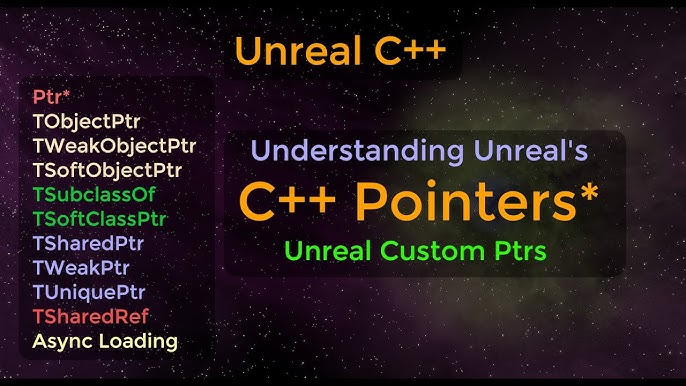 Unreal C++

Ptr*
TObjectPtr
TWeakObjectPtr
TSoftObjectPtr
TSubclassOf
TSoftClassPtr
TSharedPtr
TWeakPtr
TUniquePtr
TSharedRef
Async Loading

Understanding Unreal's
C++ Pointers*
Unreal Custom Ptrs